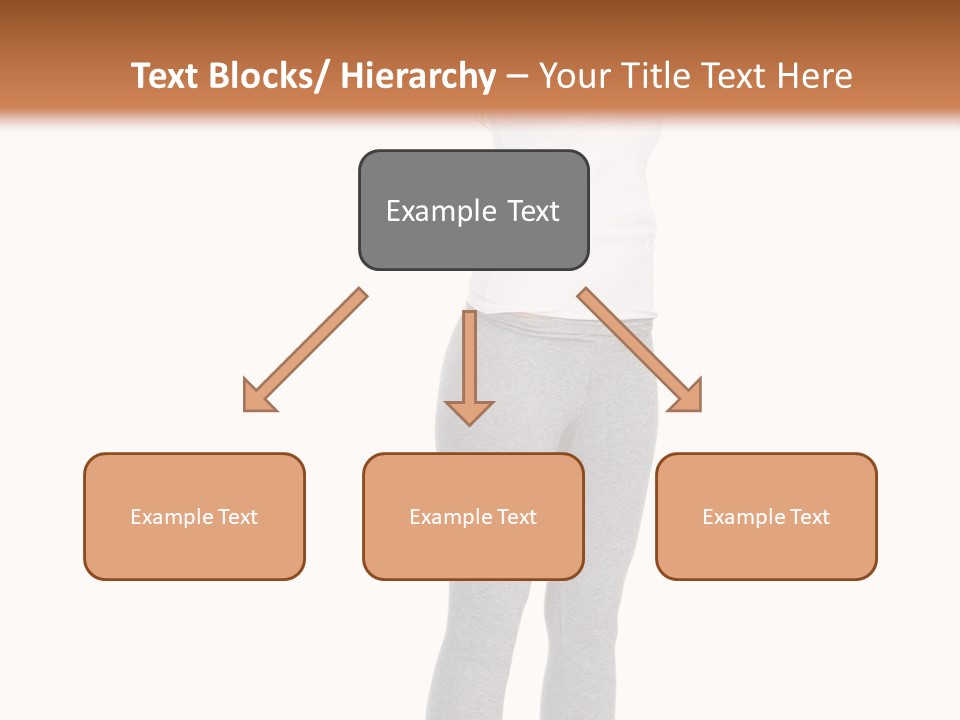 Text Blocks/ Hierarchy – Your Title Text Here

Example Text

Example Text

Example Text

Example Text